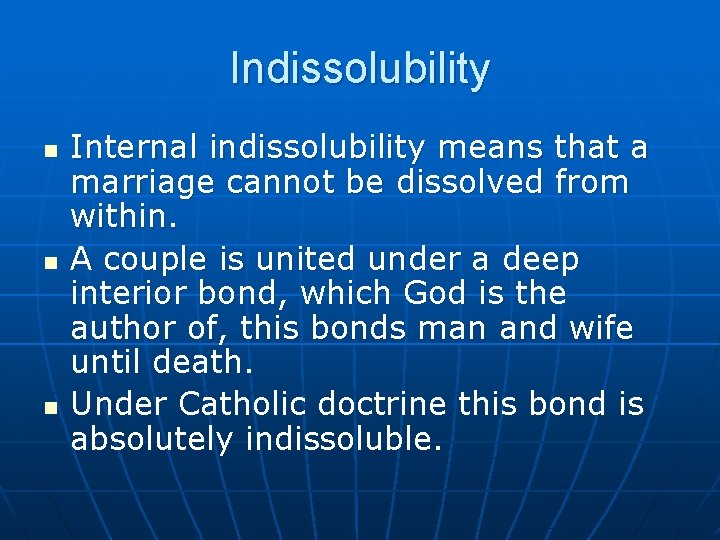 Indissolubility

- Internal indissolubility means that a marriage cannot be dissolved from within.
- A couple is united under a deep interior bond, which God is the author of, this bonds man and wife until death.
- Under Catholic doctrine this bond is absolutely indissoluble.